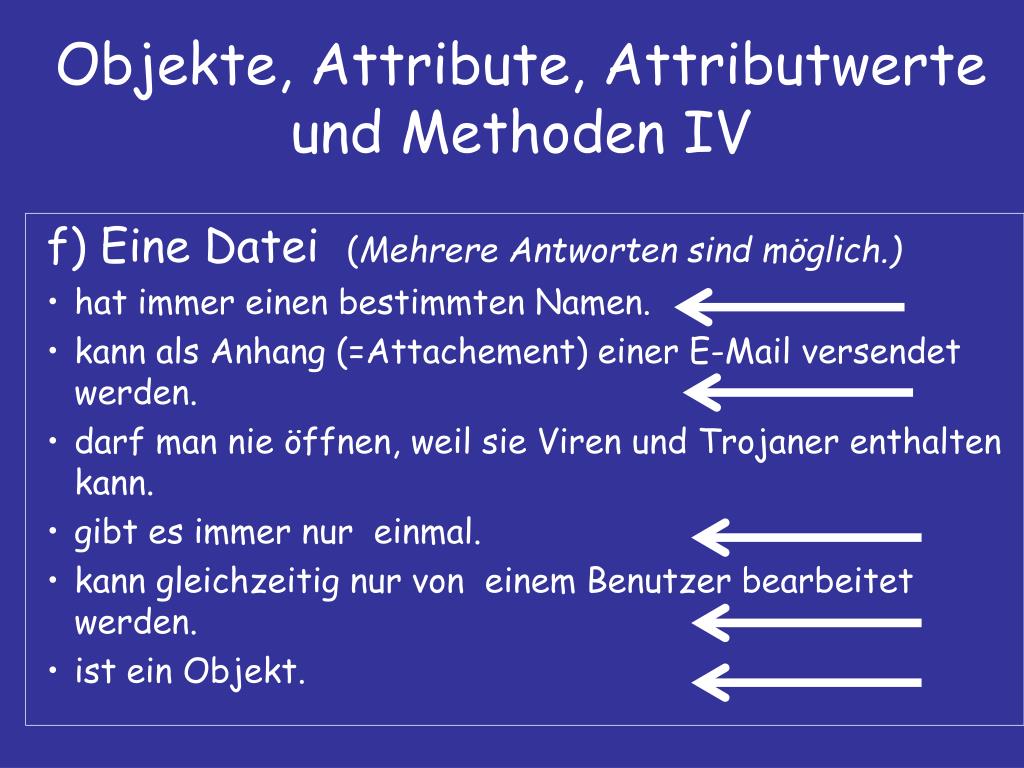 Objekte, Attribute, Attributwerte und Methoden IV

f) Eine Datei (Mehrere Antworten sind möglich.)

• hat immer einen bestimmten Namen.
• kann als Anhang (=Attachement) einer E-Mail versendet werden.
• darf man nie öffnen, weil sie Viren und Trojaner enthalten kann.
• gibt es immer nur einmal.
• kann gleichzeitig nur von einem Benutzer bearbeitet werden.
• ist ein Objekt.